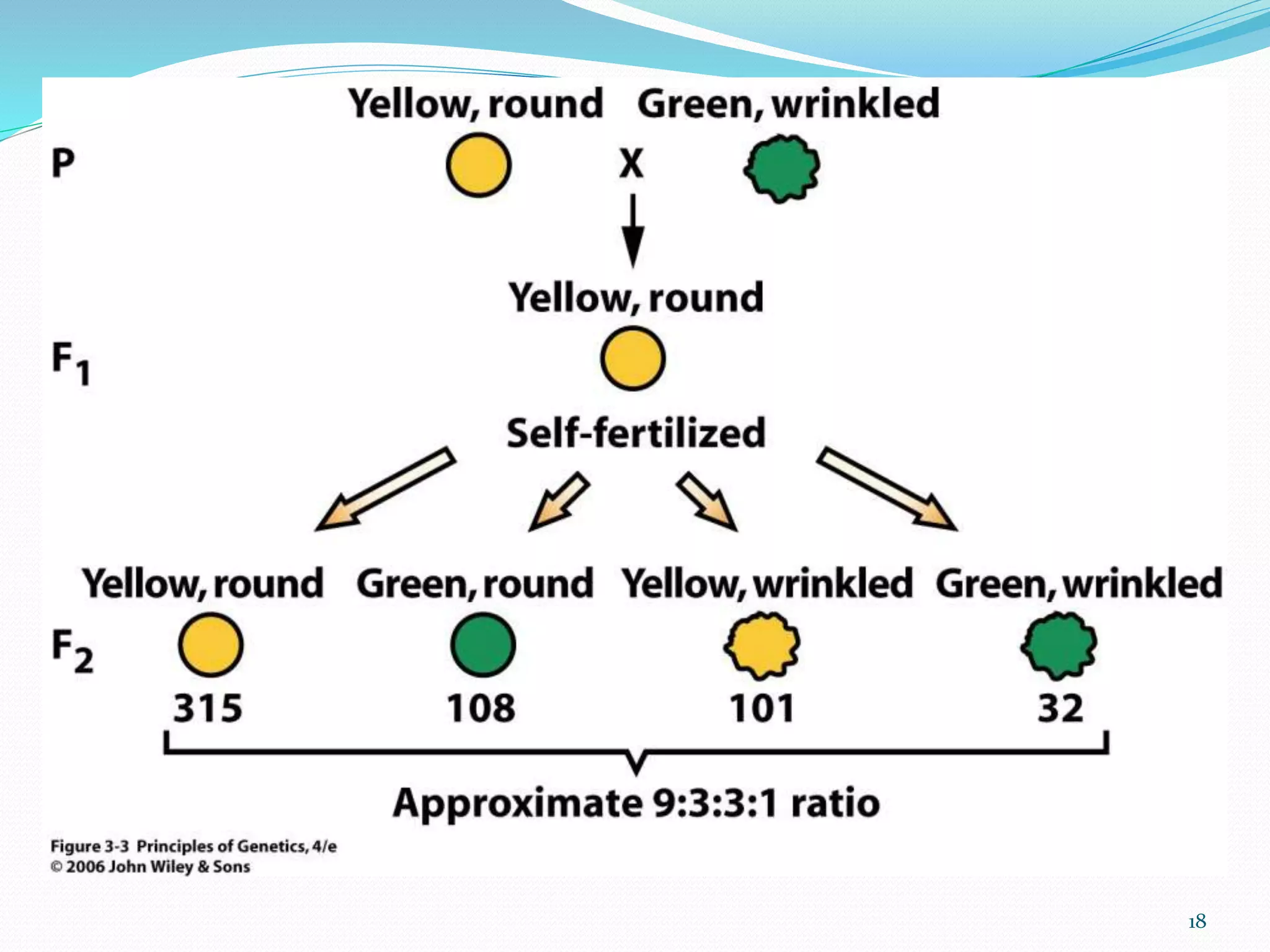 Yellow, round Green, wrinkled

P X

Yellow, round

$F_1$

Self-fertilized

Yellow, round Green, round Yellow, wrinkled Green, wrinkled

$F_2$

315 108 101 32

Approximate 9:3:3:1 ratio

Figure 3-3 Principles of Genetics, 4/e
© 2006 John Wiley & Sons

18